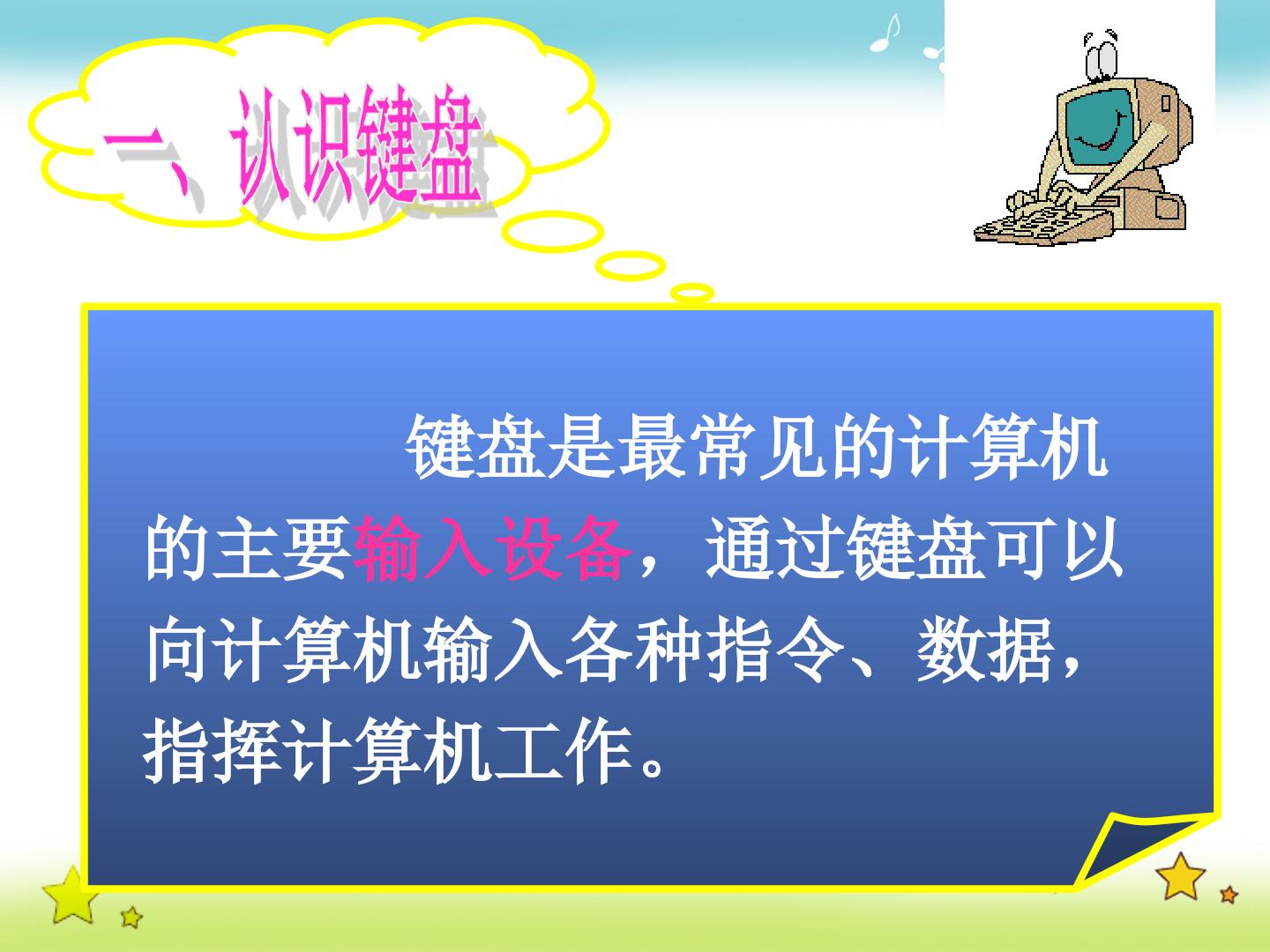 一、认识键盘

键盘是最常见的计算机的主要输入设备，通过键盘可以向计算机输入各种指令、数据，指挥计算机工作。